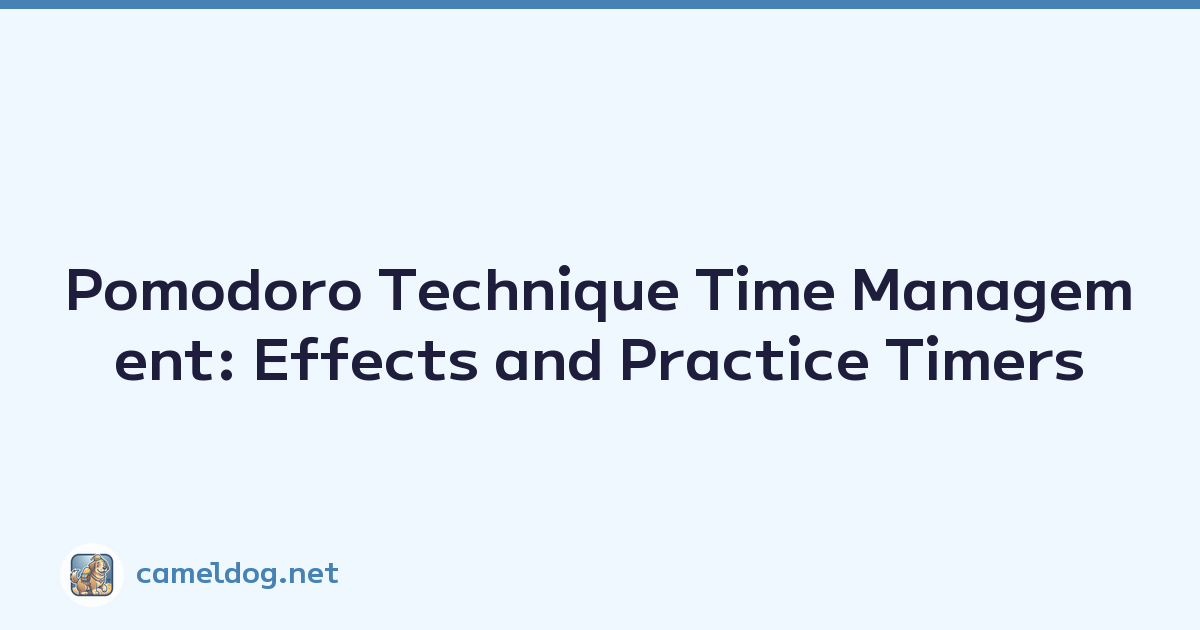 Pomodoro Technique Time Management: Effects and Practice Timers

cameldog.net